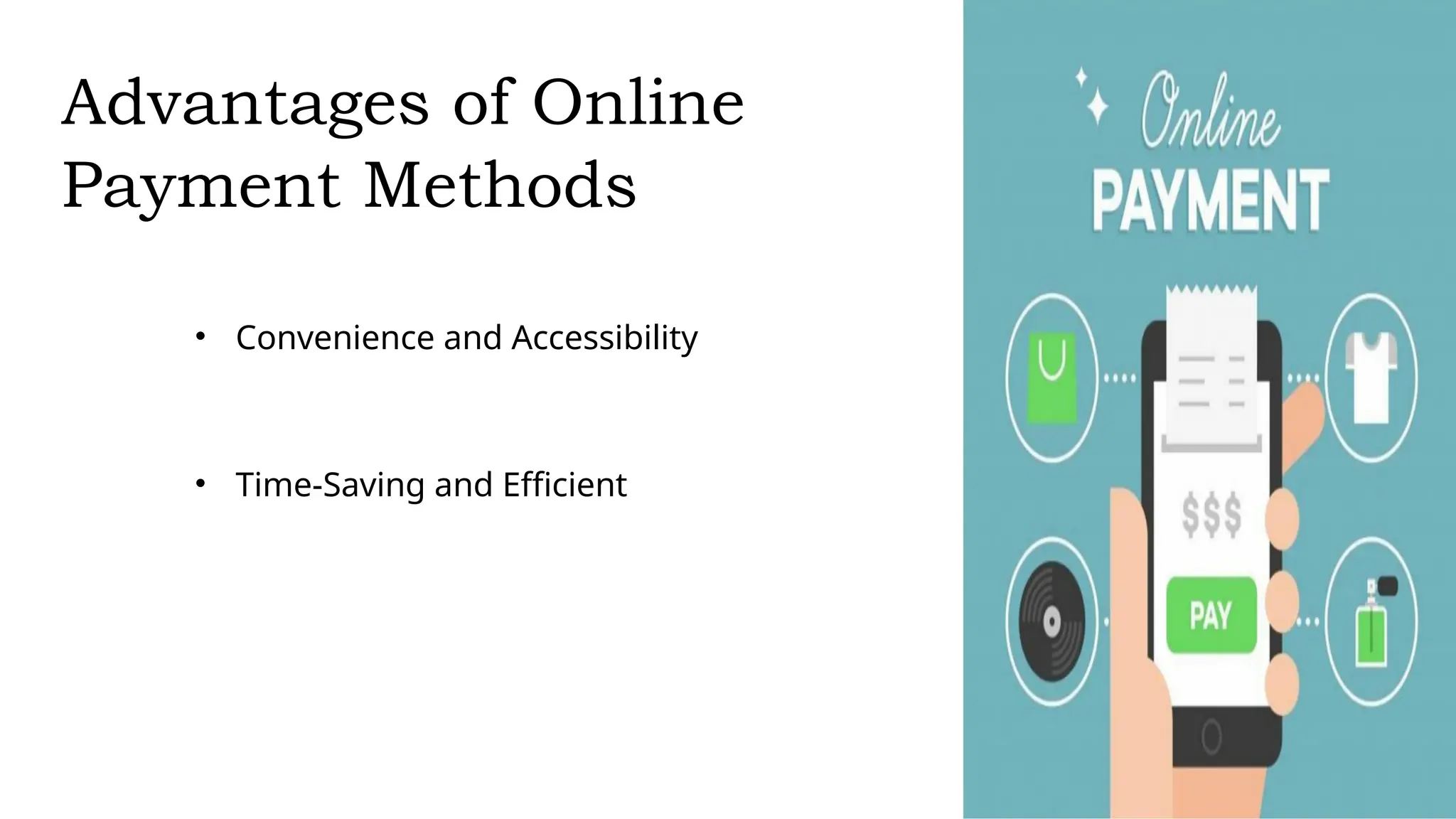 Advantages of Online Payment Methods

• Convenience and Accessibility

• Time-Saving and Efficient

Online
PAYMENT

$$$

PAY